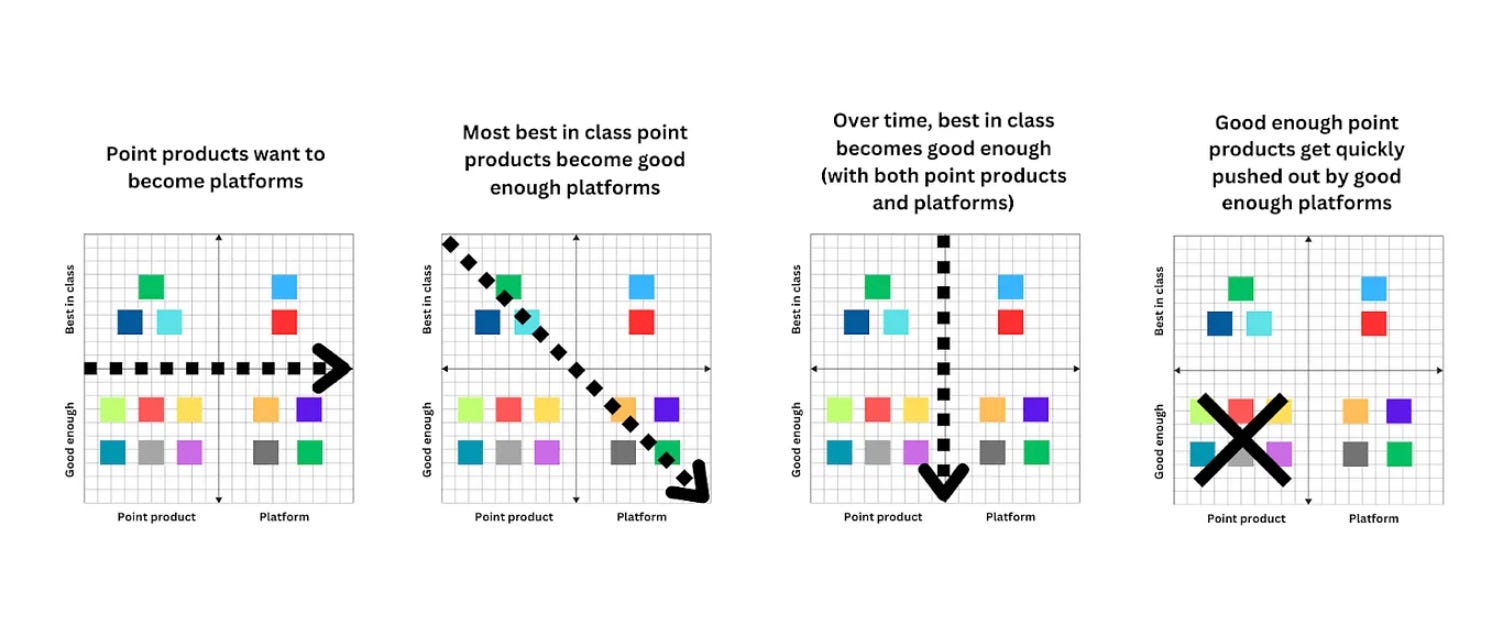 Point products want to become platforms

Best in class
Good enough
Point product
Platform

Most best in class point products become good enough platforms

Best in class
Good enough
Point product
Platform

Over time, best in class becomes good enough (with both point products and platforms)

Best in class
Good enough
Point product
Platform

Good enough point products get quickly pushed out by good enough platforms

Best in class
Good enough
Point product
Platform